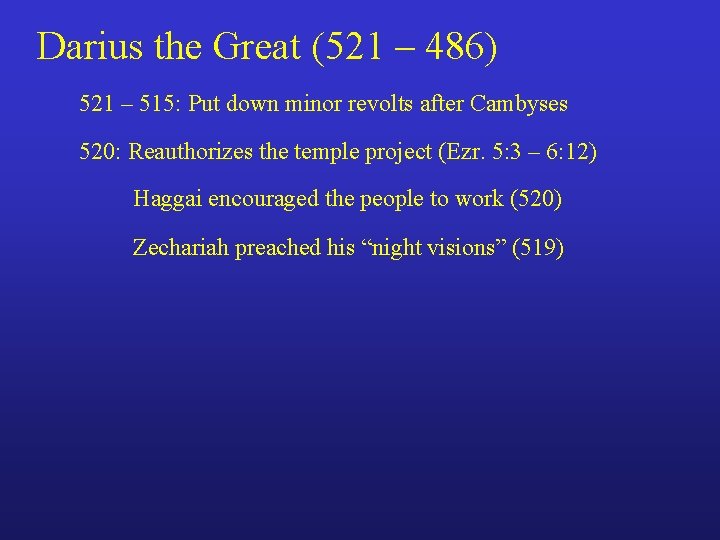 Darius the Great (521 – 486)

521 – 515: Put down minor revolts after Cambyses

520: Reauthorizes the temple project (Ezr. 5:3 – 6:12)

Haggai encouraged the people to work (520)

Zechariah preached his “night visions” (519)